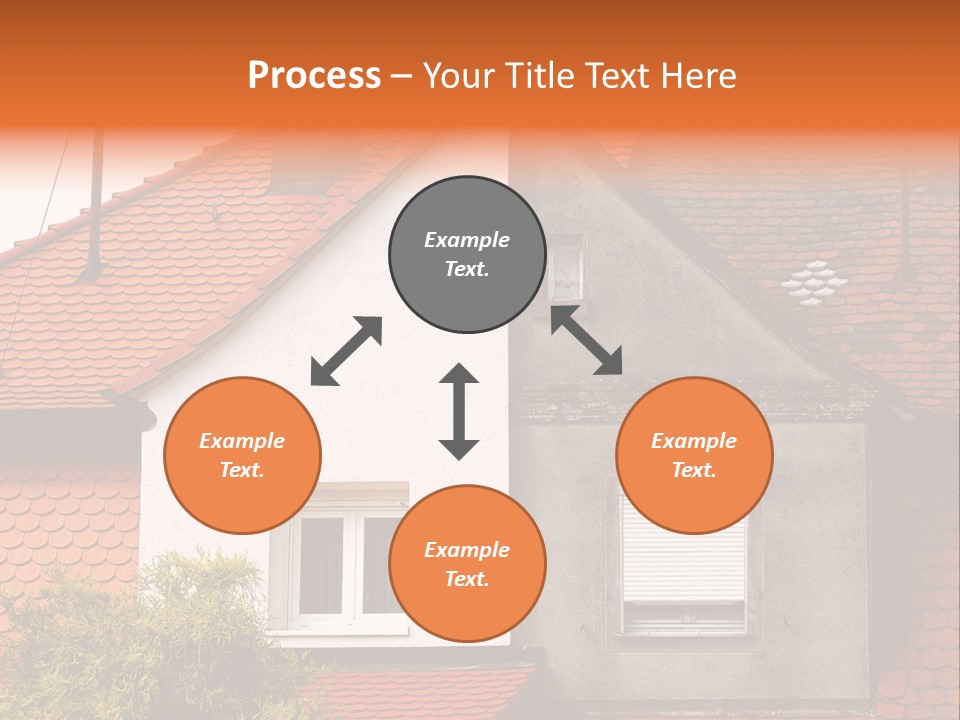 Process – Your Title Text Here

Example Text.

Example Text.

Example Text.

Example Text.